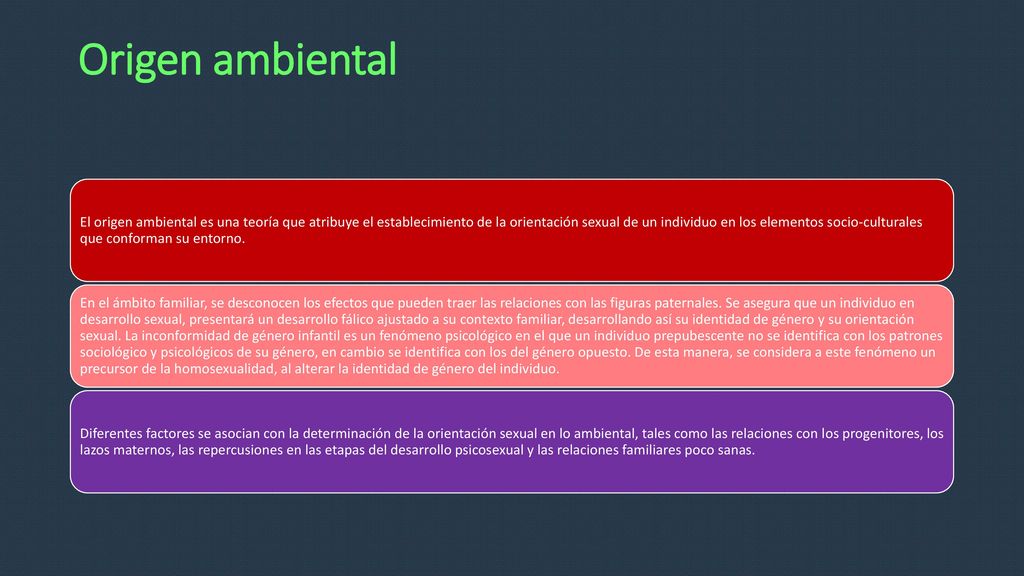 Origen ambiental

El origen ambiental es una teoría que atribuye el establecimiento de la orientación sexual de un individuo en los elementos socio-culturales que conforman su entorno.

En el ámbito familiar, se desconocen los efectos que pueden traer las relaciones con las figuras paternales. Se asegura que un individuo en desarrollo sexual, presentará un desarrollo fálico ajustado a su contexto familiar, desarrollando así su identidad de género y su orientación sexual. La inconformidad de género infantil es un fenómeno psicológico en el que un individuo prepubescente no se identifica con los patrones sociológico y psicológicos de su género, en cambio se identifica con los del género opuesto. De esta manera, se considera a este fenómeno un precursor de la homosexualidad, al alterar la identidad de género del individuo.

Diferentes factores se asocian con la determinación de la orientación sexual en lo ambiental, tales como las relaciones con los progenitores, los lazos maternos, las repercusiones en las etapas del desarrollo psicosexual y las relaciones familiares poco sanas.